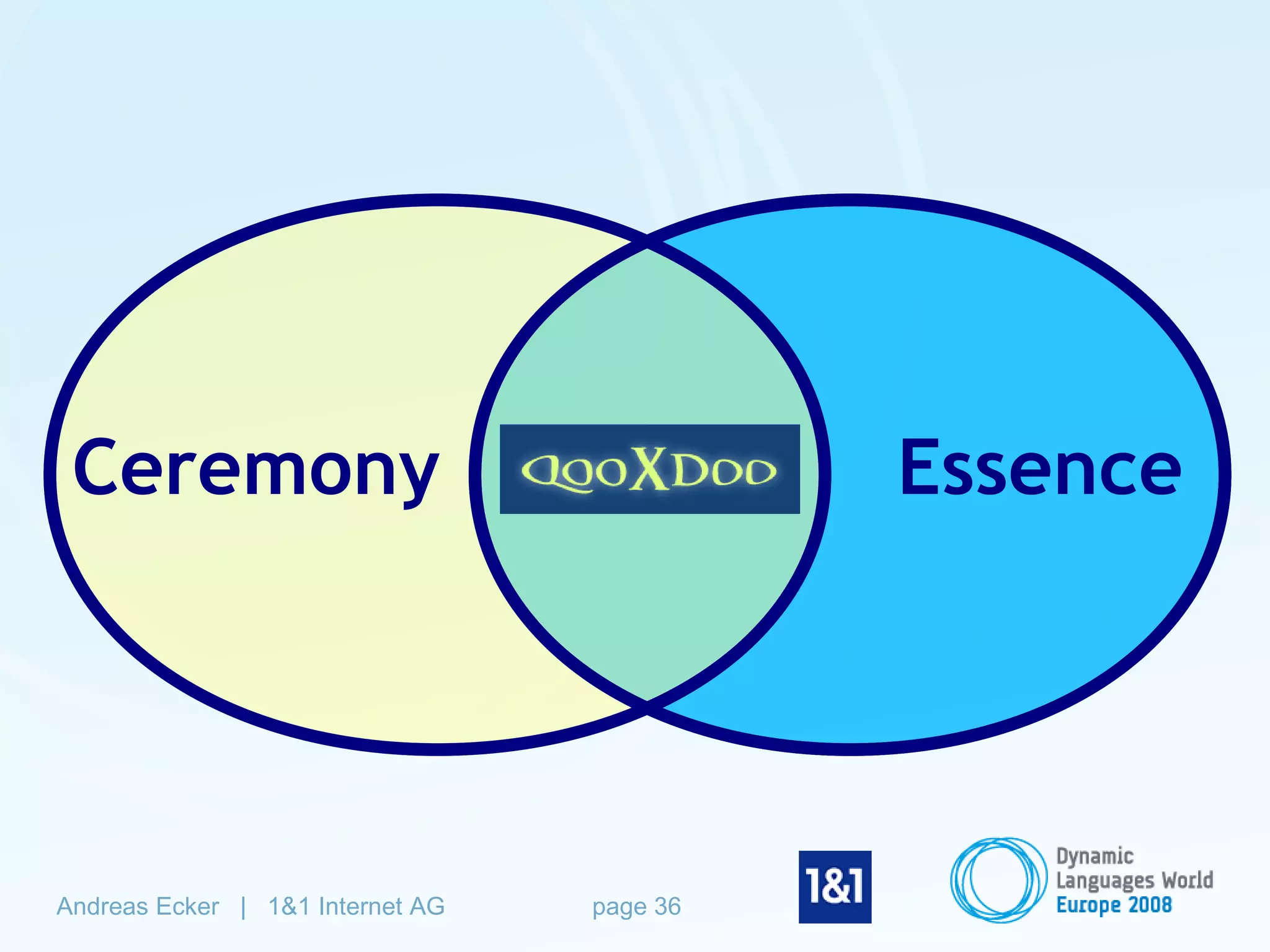 Ceremony

QOOXDOO

Essence

Andreas Ecker | 1&1 Internet AG

page 36

1&1

Dynamic Languages World Europe 2008